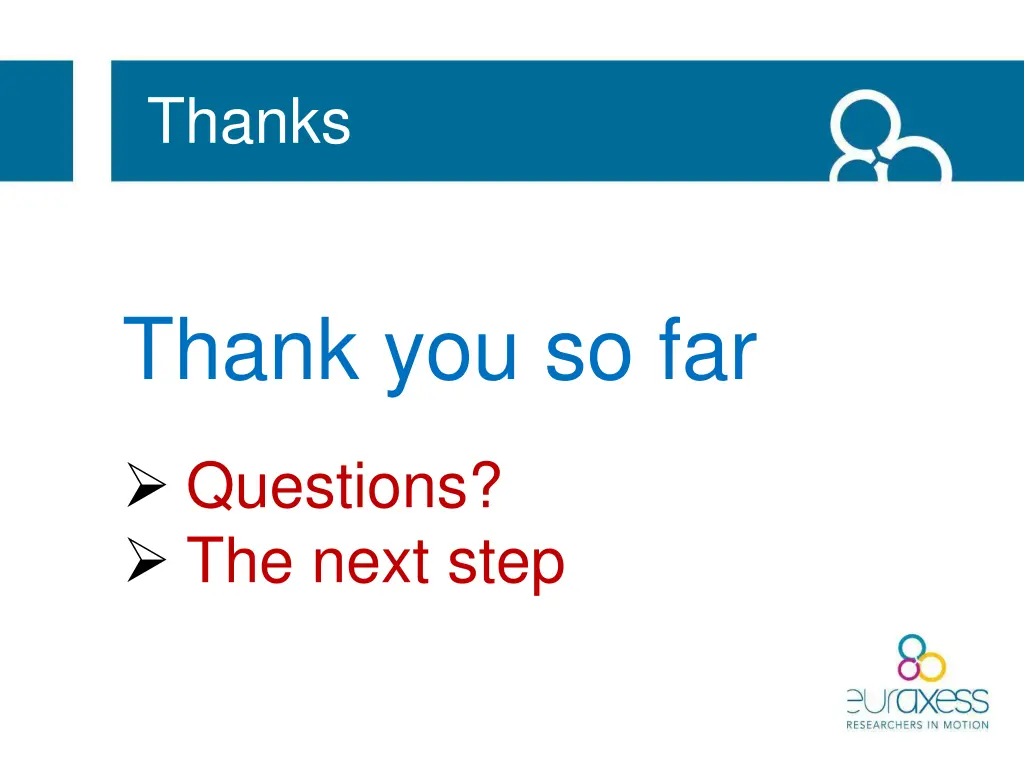 Thanks

Thank you so far

➢ Questions?
➢ The next step

euraxess
RESEARCHERS IN MOTION